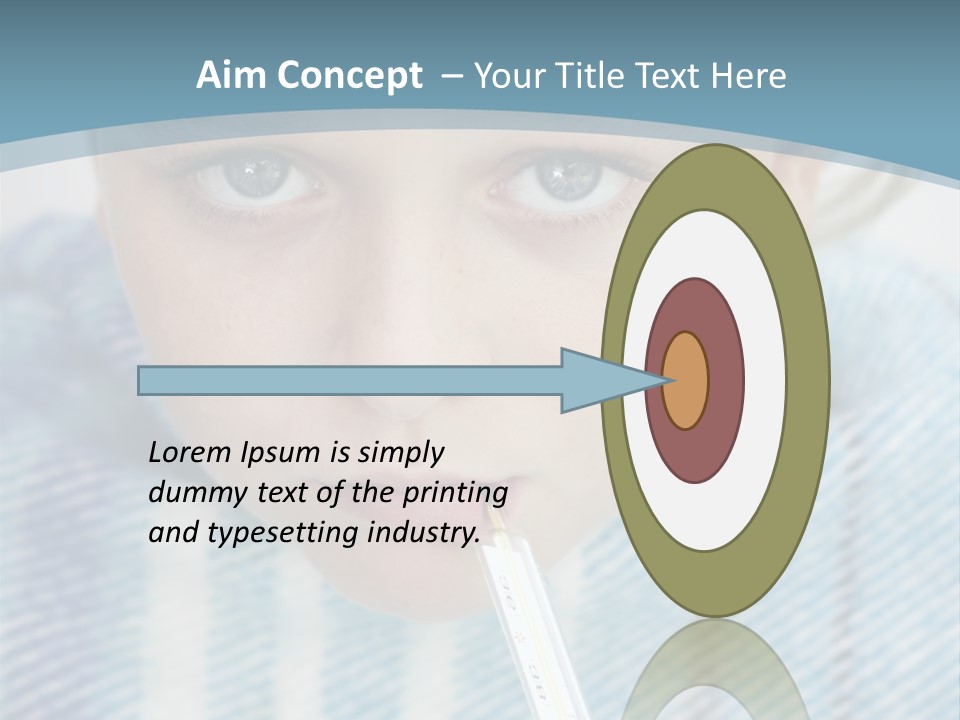 Aim Concept – Your Title Text Here

Lorem Ipsum is simply dummy text of the printing and typesetting industry.